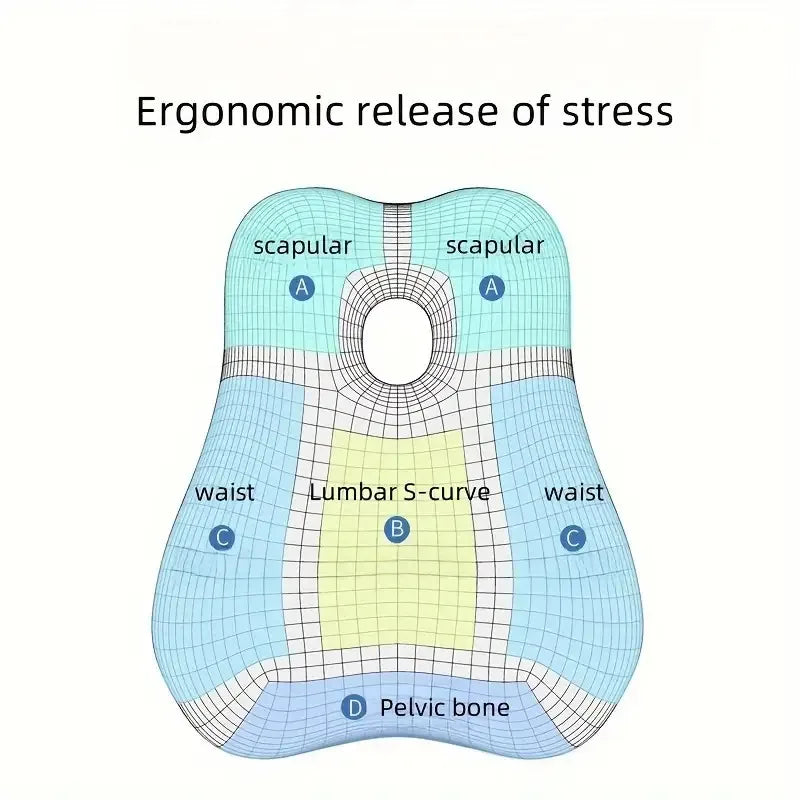 Ergonomic release of stress

scapular
A

scapular
A

waist
C

Lumbar S-curve
B

waist
C

D Pelvic bone